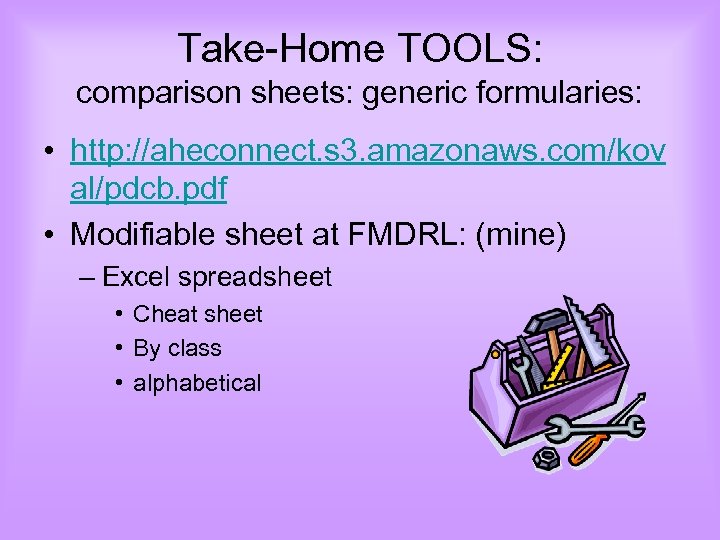 Take-Home TOOLS:
comparison sheets: generic formularies:

• http://aheconnect.s3.amazonaws.com/koval/pdcb.pdf
• Modifiable sheet at FMDRL: (mine)
– Excel spreadsheet
• Cheat sheet
• By class
• alphabetical